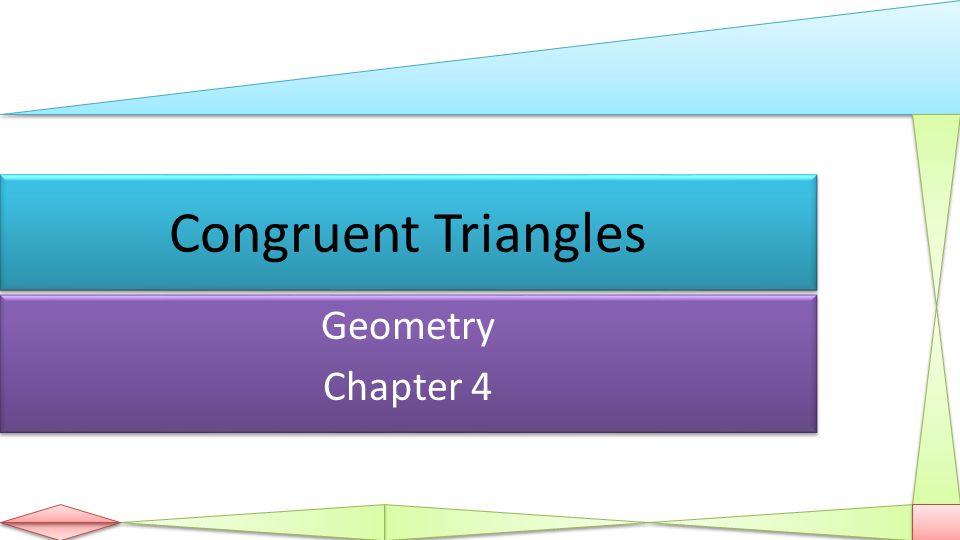 Congruent Triangles

Geometry

Chapter 4